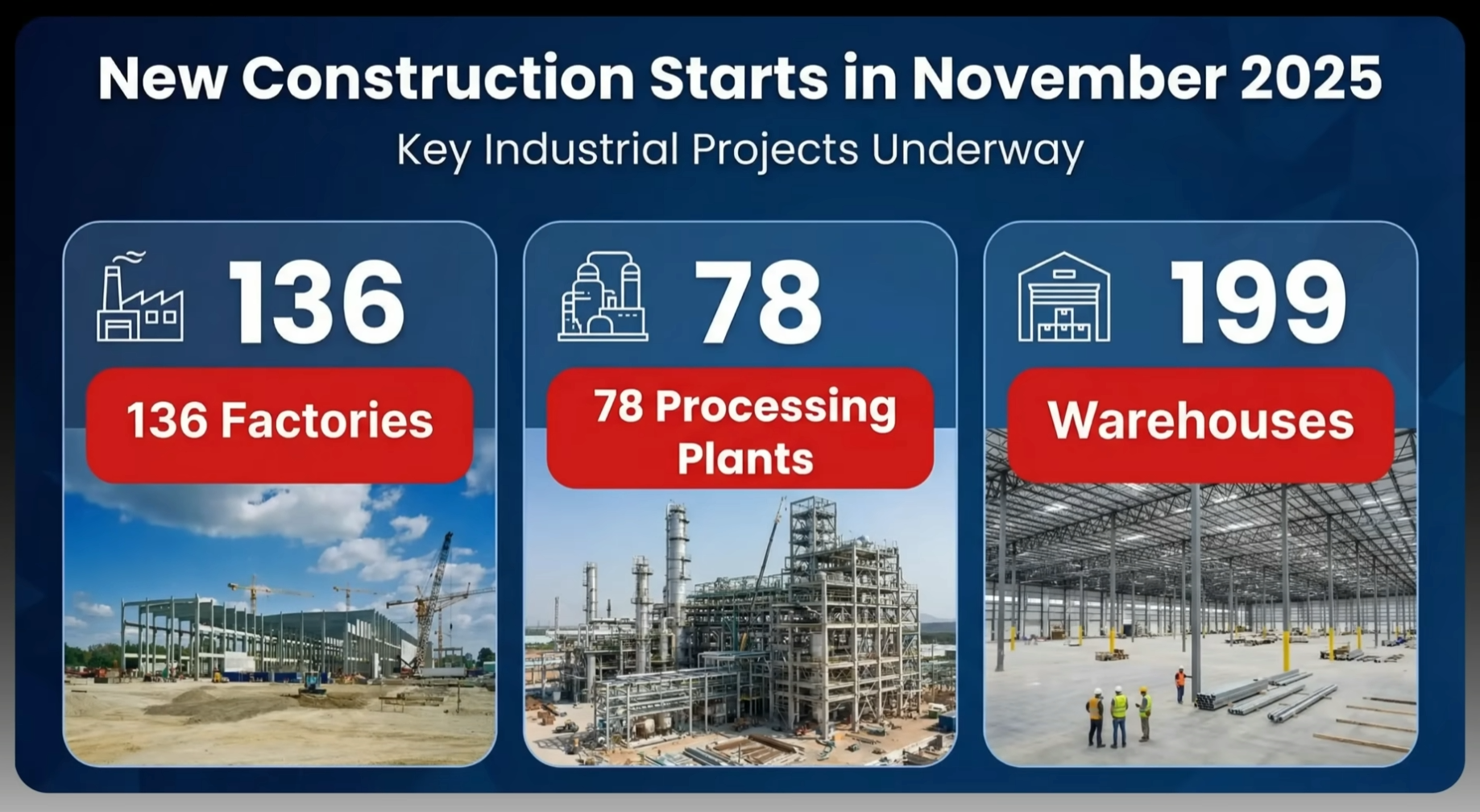 New Construction Starts in November 2025

Key Industrial Projects Underway

136

136 Factories

78

78 Processing Plants

199

Warehouses